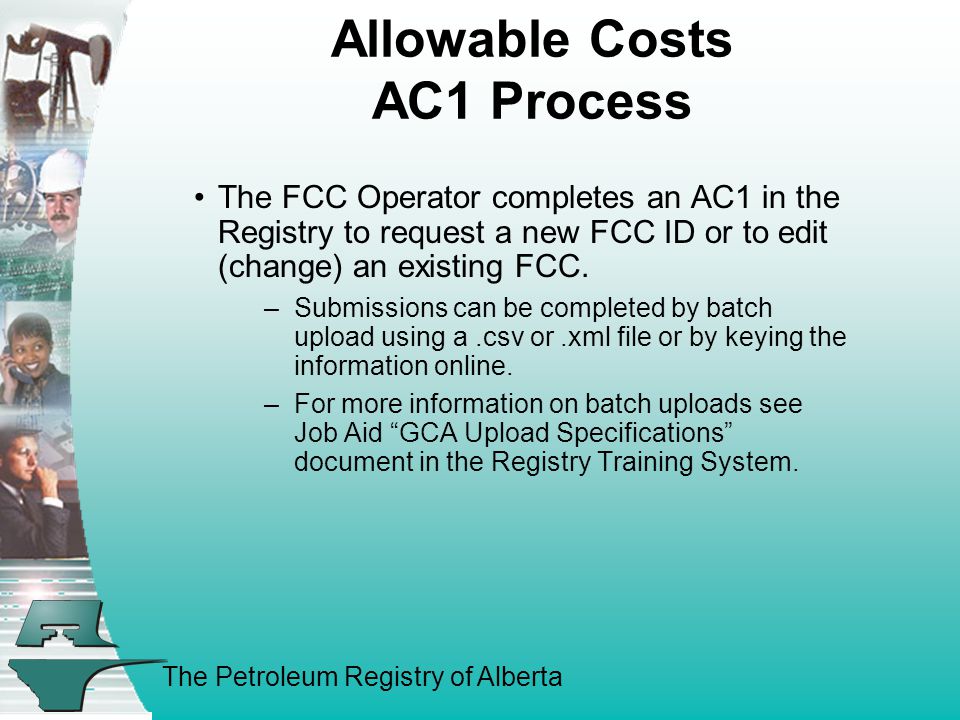 Allowable Costs
AC1 Process

• The FCC Operator completes an AC1 in the Registry to request a new FCC ID or to edit (change) an existing FCC.

– Submissions can be completed by batch upload using a .csv or .xml file or by keying the information online.

– For more information on batch uploads see Job Aid “GCA Upload Specifications” document in the Registry Training System.

The Petroleum Registry of Alberta